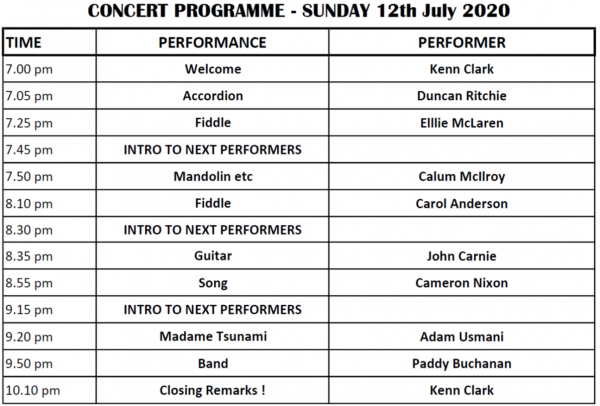 CONCERT PROGRAMME - SUNDAY 12th July 2020

| TIME | PERFORMANCE | PERFORMER |
|---|---|---|
| 7.00 pm | Welcome | Kenn Clark |
| 7.05 pm | Accordion | Duncan Ritchie |
| 7.25 pm | Fiddle | Elllie McLaren |
| 7.45 pm | INTRO TO NEXT PERFORMERS | |
| 7.50 pm | Mandolin etc | Calum McIlroy |
| 8.10 pm | Fiddle | Carol Anderson |
| 8.30 pm | INTRO TO NEXT PERFORMERS | |
| 8.35 pm | Guitar | John Carnie |
| 8.55 pm | Song | Cameron Nixon |
| 9.15 pm | INTRO TO NEXT PERFORMERS | |
| 9.20 pm | Madame Tsunami | Adam Usmani |
| 9.50 pm | Band | Paddy Buchanan |
| 10.10 pm | Closing Remarks ! | Kenn Clark |